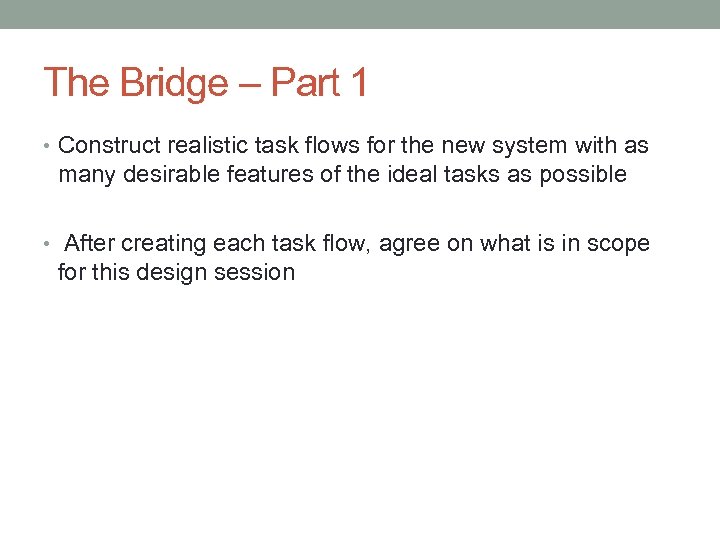 The Bridge – Part 1

• Construct realistic task flows for the new system with as many desirable features of the ideal tasks as possible

• After creating each task flow, agree on what is in scope for this design session